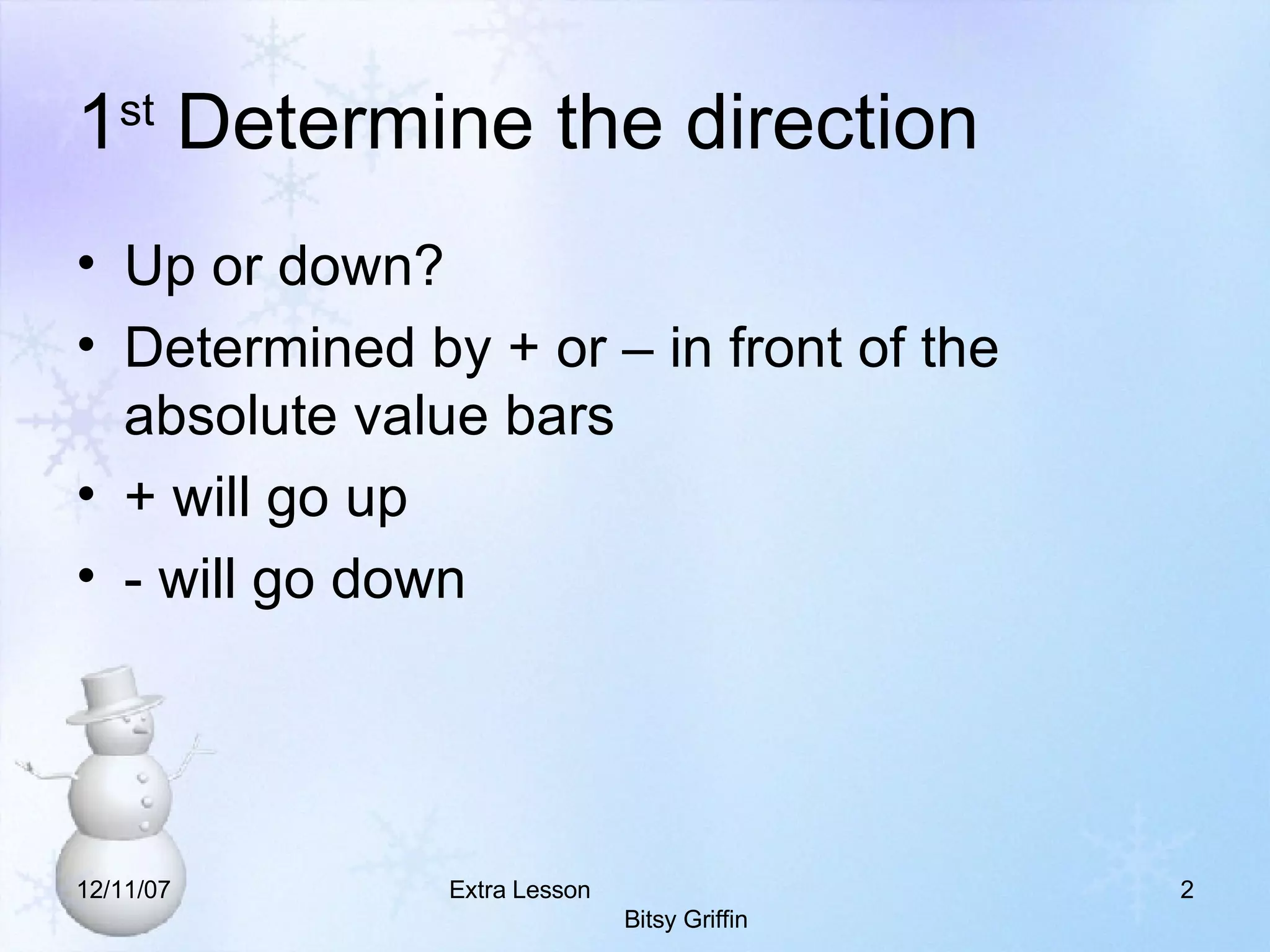 1st Determine the direction

• Up or down?
• Determined by + or – in front of the absolute value bars
• + will go up
• - will go down

12/11/07

Extra Lesson

Bitsy Griffin

2